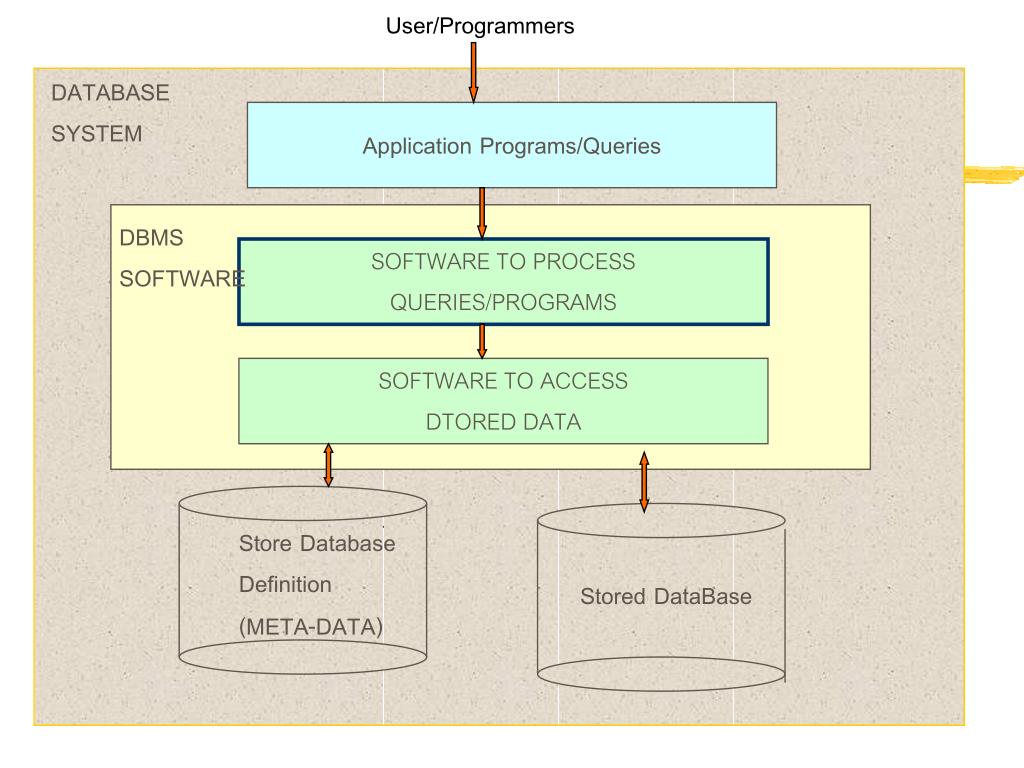 User/Programmers

DATABASE
SYSTEM

Application Programs/Queries

DBMS
SOFTWARE

SOFTWARE TO PROCESS
QUERIES/PROGRAMS

SOFTWARE TO ACCESS
DTORED DATA

Store Database
Definition
(META-DATA)

Stored DataBase